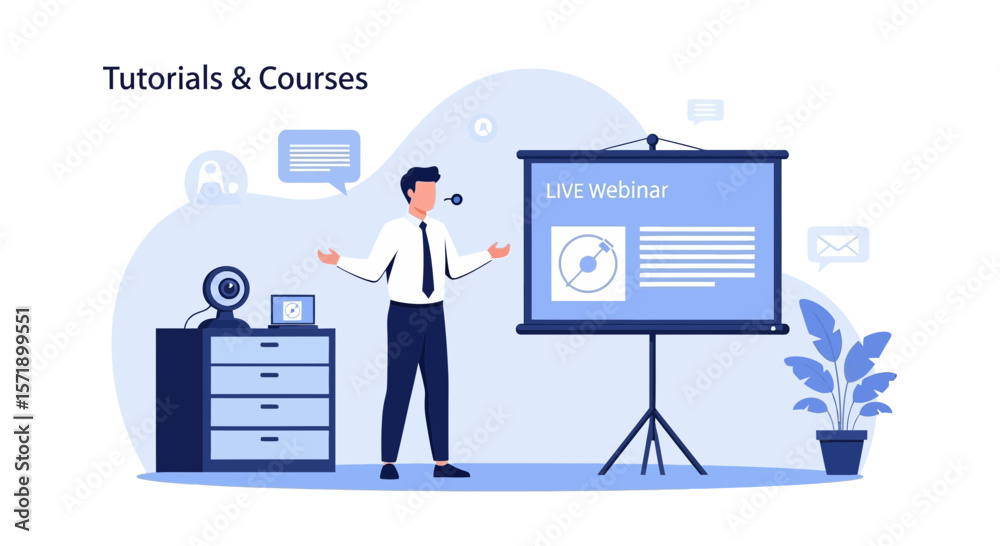 Tutorials & Courses

LIVE Webinar

Adobe Stock | #1571899551